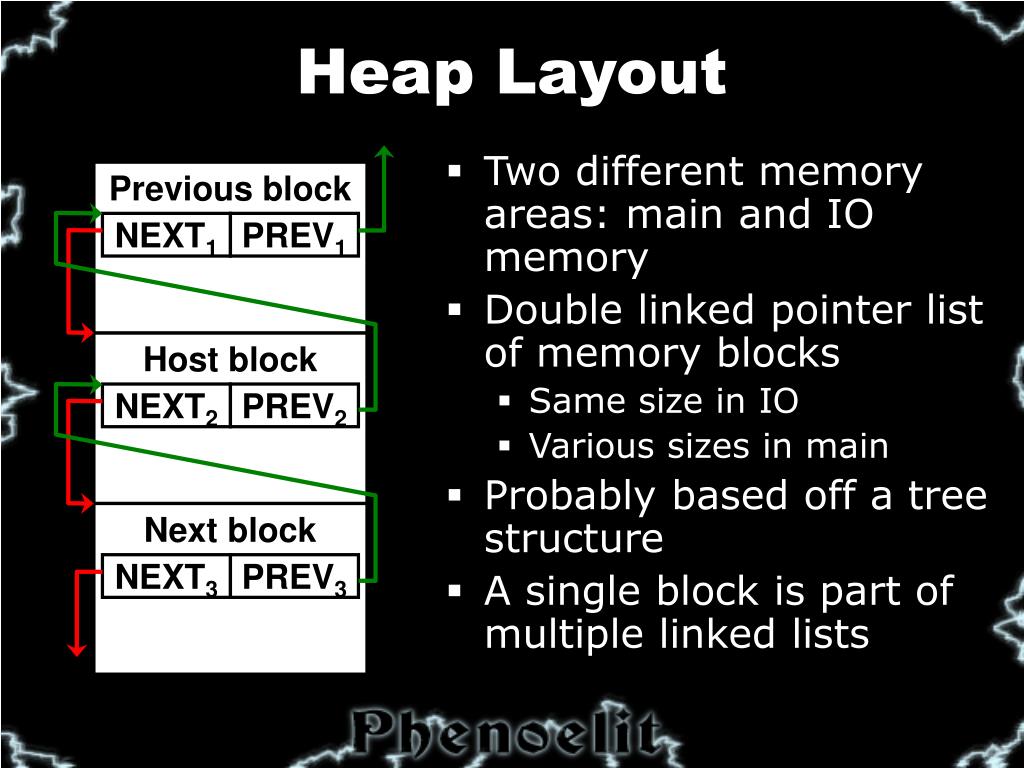 Heap Layout

Previous block
NEXT$_1$ PREV$_1$

Host block
NEXT$_2$ PREV$_2$

Next block
NEXT$_3$ PREV$_3$

▪ Two different memory areas: main and IO memory
▪ Double linked pointer list of memory blocks
▪ Same size in IO
▪ Various sizes in main
▪ Probably based off a tree structure
▪ A single block is part of multiple linked lists

Phenoelit